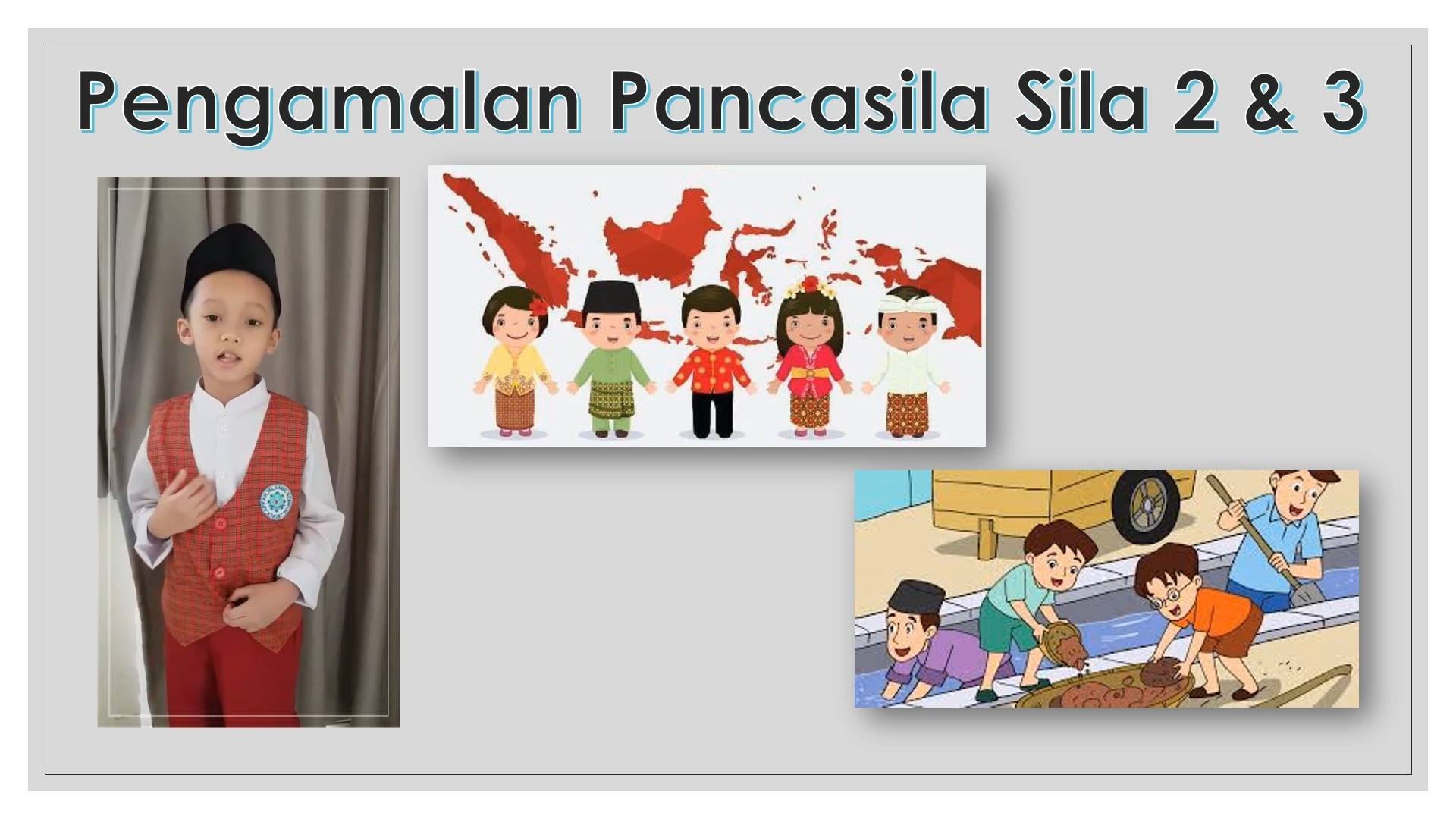 Pengamalan Pancasila Sila 2 & 3